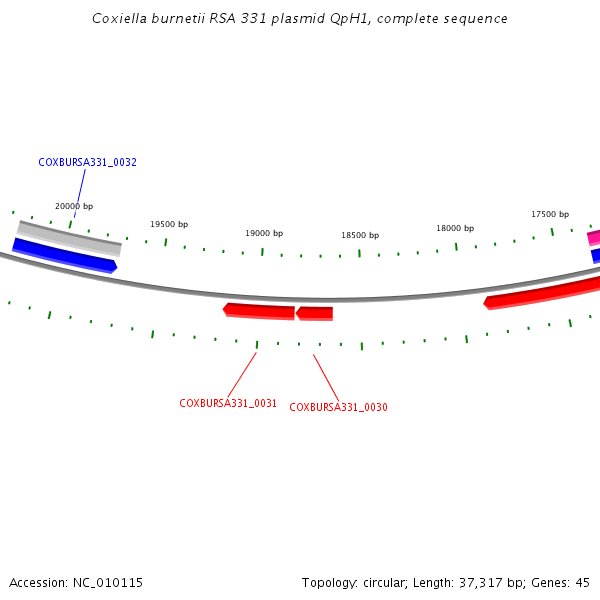 Coxiella burnetii RSA 331 plasmid QpH1, complete sequence

COXBURSA331_0032

20000 bp

19500 bp

19000 bp

18500 bp

18000 bp

17500 bp

COXBURSA331_0031

COXBURSA331_0030

Accession: NC_010115

Topology: circular; Length: 37,317 bp; Genes: 45